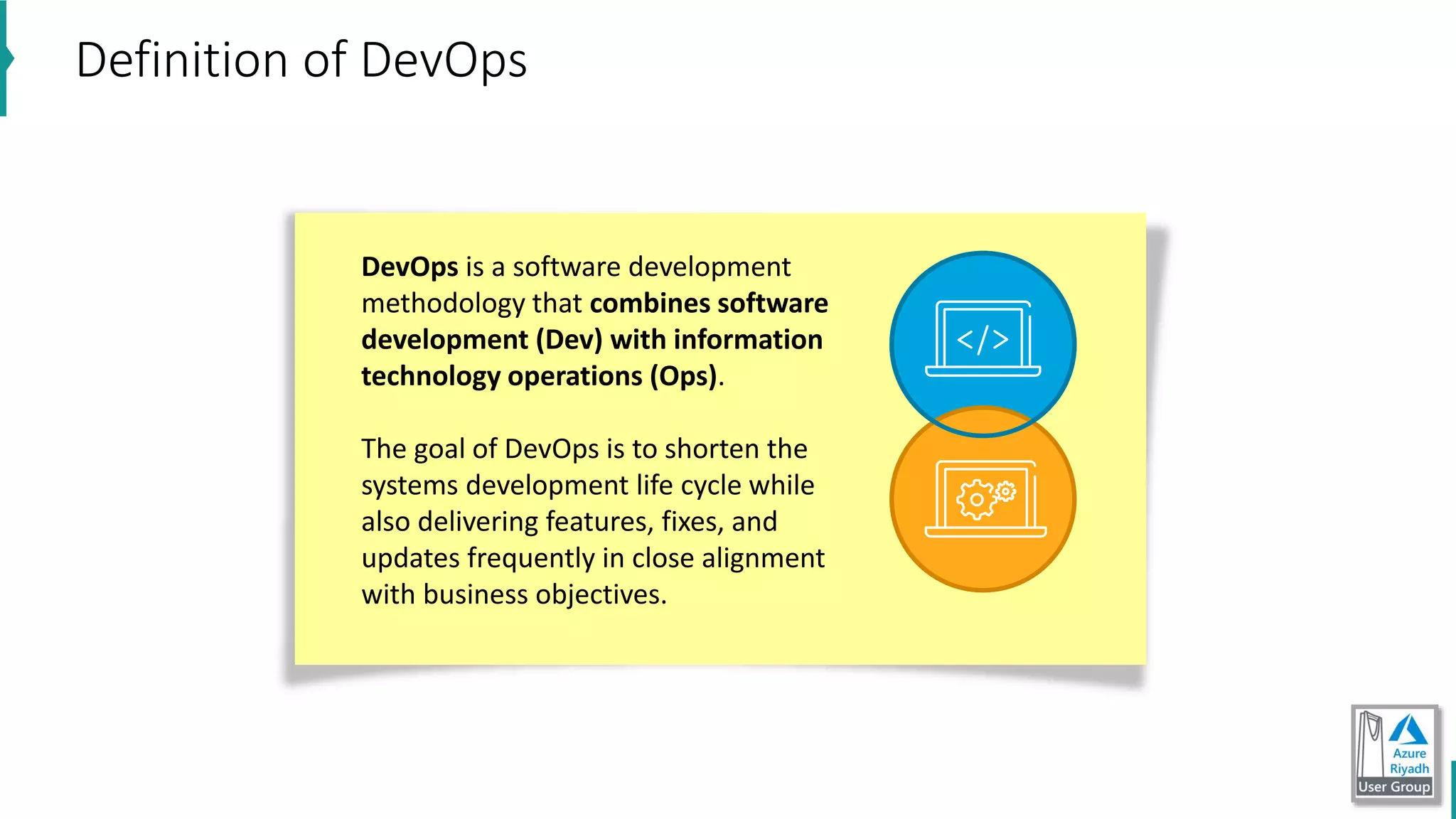 Definition of DevOps

DevOps is a software development methodology that combines software development (Dev) with information technology operations (Ops).

The goal of DevOps is to shorten the systems development life cycle while also delivering features, fixes, and updates frequently in close alignment with business objectives.

</>

Azure Riyadh User Group